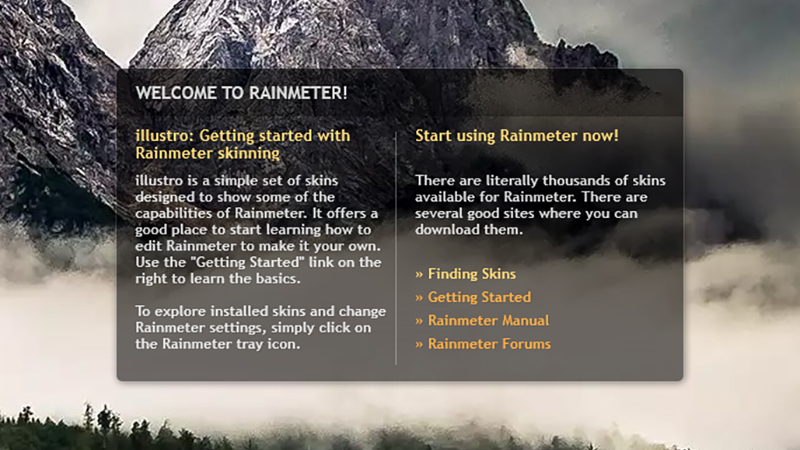 WELCOME TO RAINMETER!

illustro: Getting started with Rainmeter skinning

illustro is a simple set of skins designed to show some of the capabilities of Rainmeter. It offers a good place to start learning how to edit Rainmeter to make it your own. Use the "Getting Started" link on the right to learn the basics.

To explore installed skins and change Rainmeter settings, simply click on the Rainmeter tray icon.

Start using Rainmeter now!

There are literally thousands of skins available for Rainmeter. There are several good sites where you can download them.

» Finding Skins
» Getting Started
» Rainmeter Manual
» Rainmeter Forums